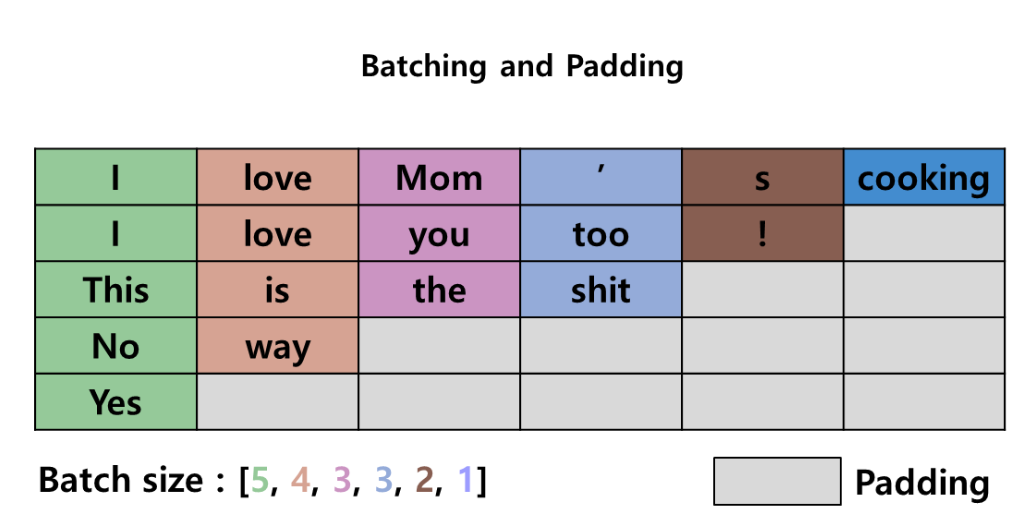 Batching and Padding

| I | love | Mom | ’ | s | cooking |
|---|---|---|---|---|---|
| I | love | you | too | ! | |
| This | is | the | shit | | |
| No | way | | | | |
| Yes | | | | | |

Batch size : [5, 4, 3, 3, 2, 1]

Padding